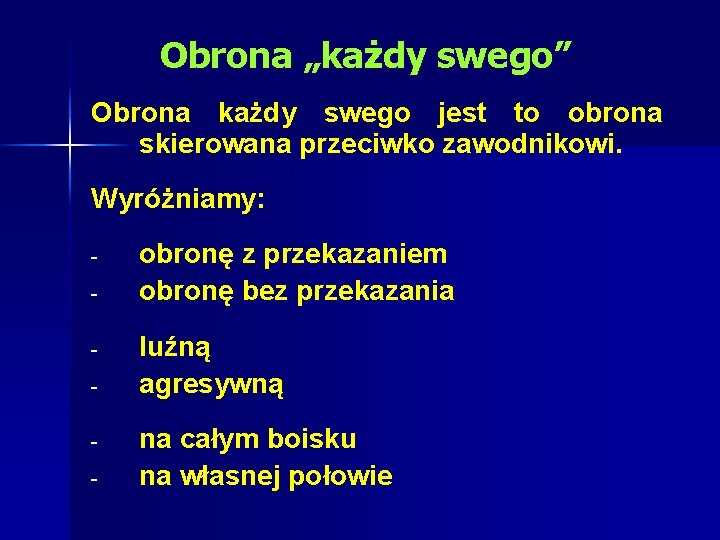 Obrona „każdy swego”

Obrona każdy swego jest to obrona skierowana przeciwko zawodnikowi.

Wyróżniamy:

- obronę z przekazaniem
- obronę bez przekazania

- luźną
- agresywną

- na całym boisku
- na własnej połowie